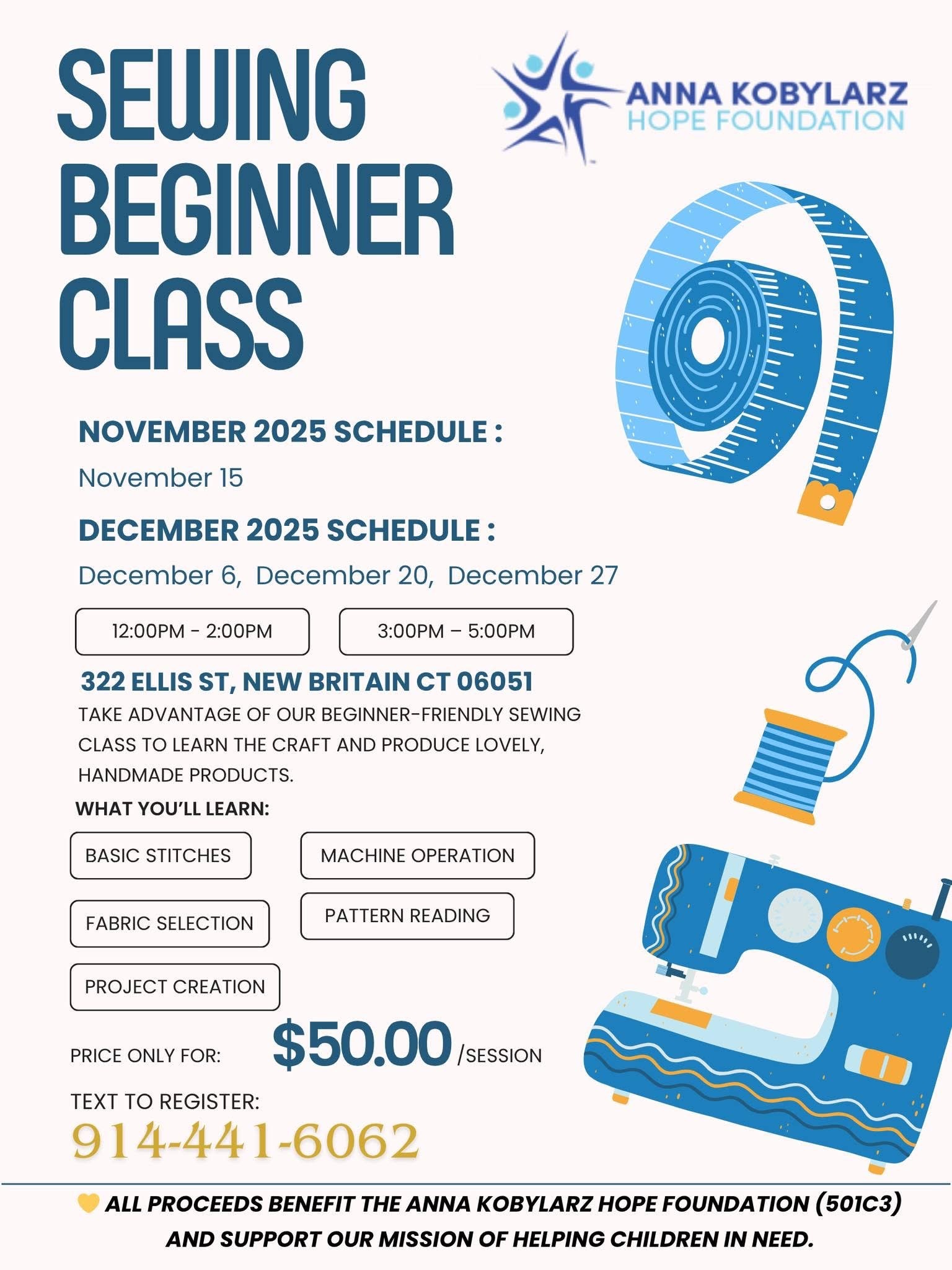 SEWING BEGINNER CLASS

ANNA KOBYLARZ HOPE FOUNDATION

NOVEMBER 2025 SCHEDULE :

November 15

DECEMBER 2025 SCHEDULE :

December 6, December 20, December 27

12:00PM - 2:00PM

3:00PM – 5:00PM

322 ELLIS ST, NEW BRITAIN CT 06051

TAKE ADVANTAGE OF OUR BEGINNER-FRIENDLY SEWING CLASS TO LEARN THE CRAFT AND PRODUCE LOVELY, HANDMADE PRODUCTS.

WHAT YOU'LL LEARN:

BASIC STITCHES

MACHINE OPERATION

FABRIC SELECTION

PATTERN READING

PROJECT CREATION

PRICE ONLY FOR: $50.00 /SESSION

TEXT TO REGISTER:

914-441-6062

ALL PROCEEDS BENEFIT THE ANNA KOBYLARZ HOPE FOUNDATION (501C3) AND SUPPORT OUR MISSION OF HELPING CHILDREN IN NEED.